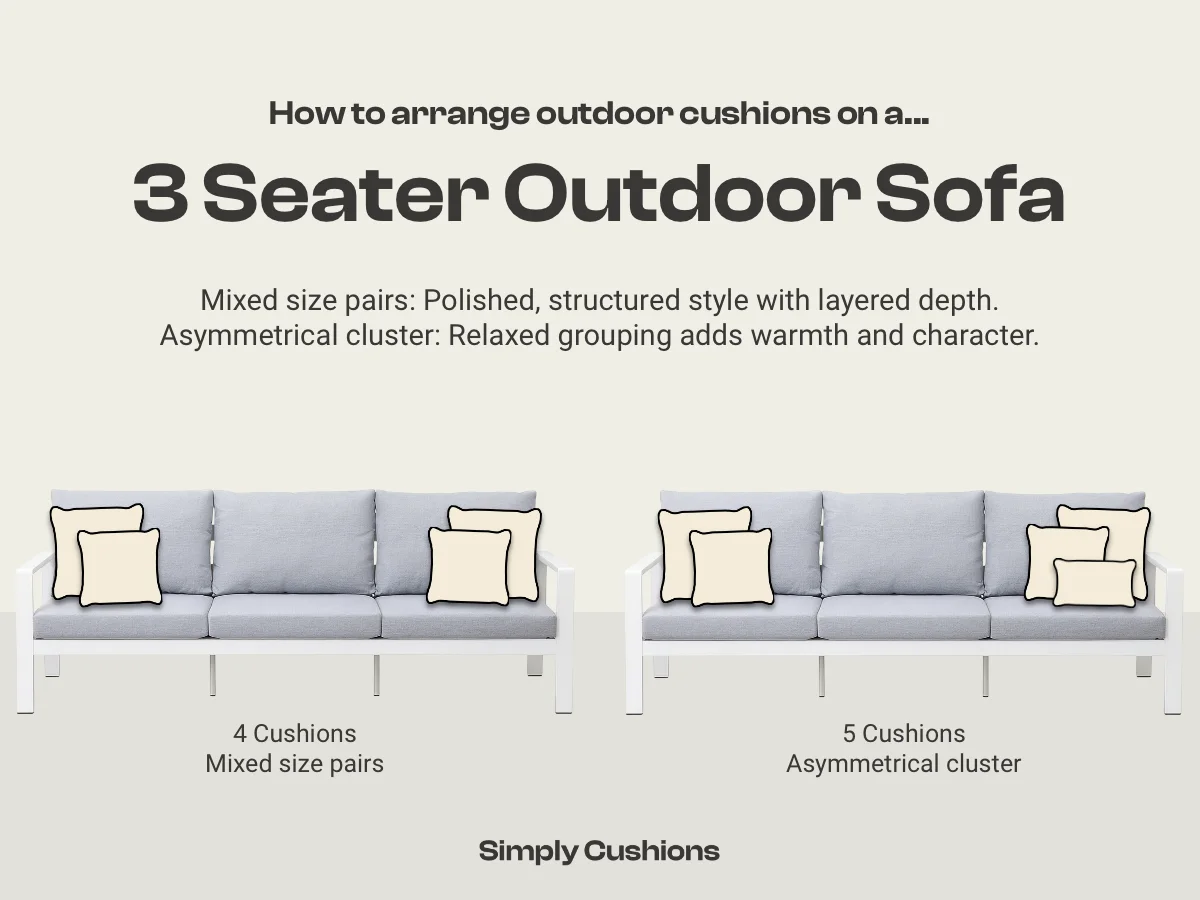 How to arrange outdoor cushions on a...

3 Seater Outdoor Sofa

Mixed size pairs: Polished, structured style with layered depth.
Asymmetrical cluster: Relaxed grouping adds warmth and character.

4 Cushions
Mixed size pairs

5 Cushions
Asymmetrical cluster

Simply Cushions